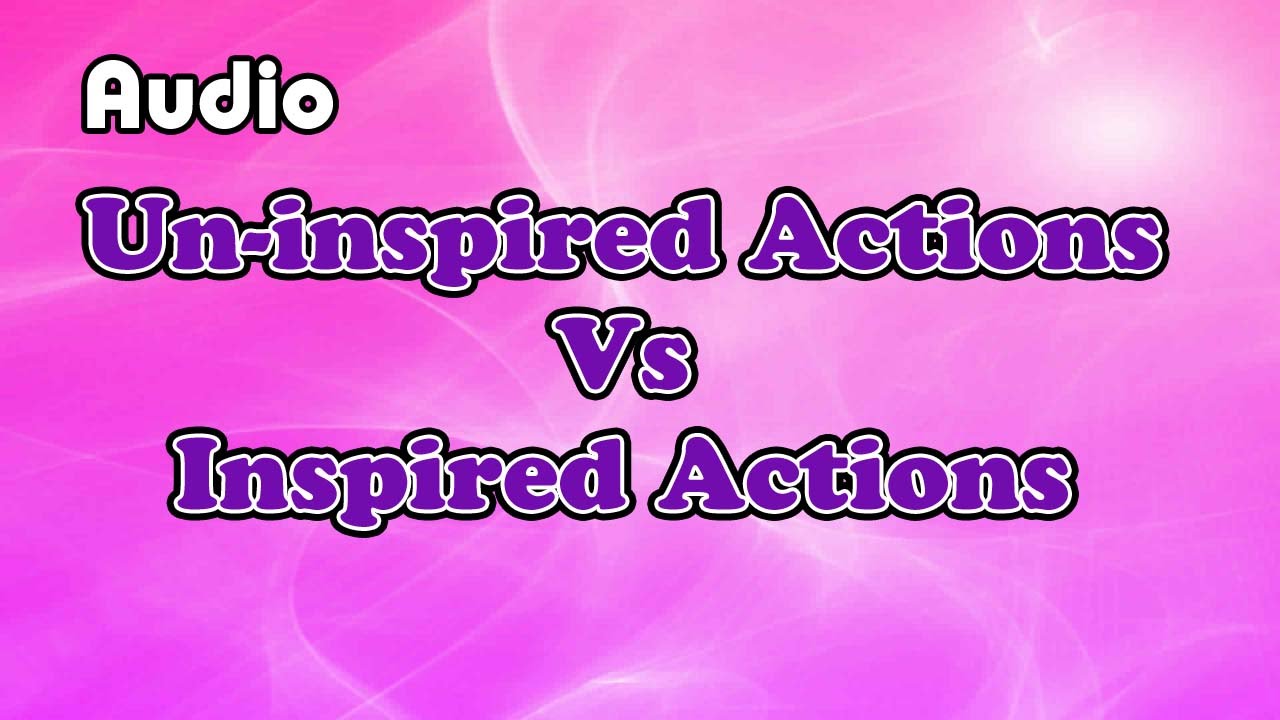 Audio

Un-inspired Actions
Vs
Inspired Actions